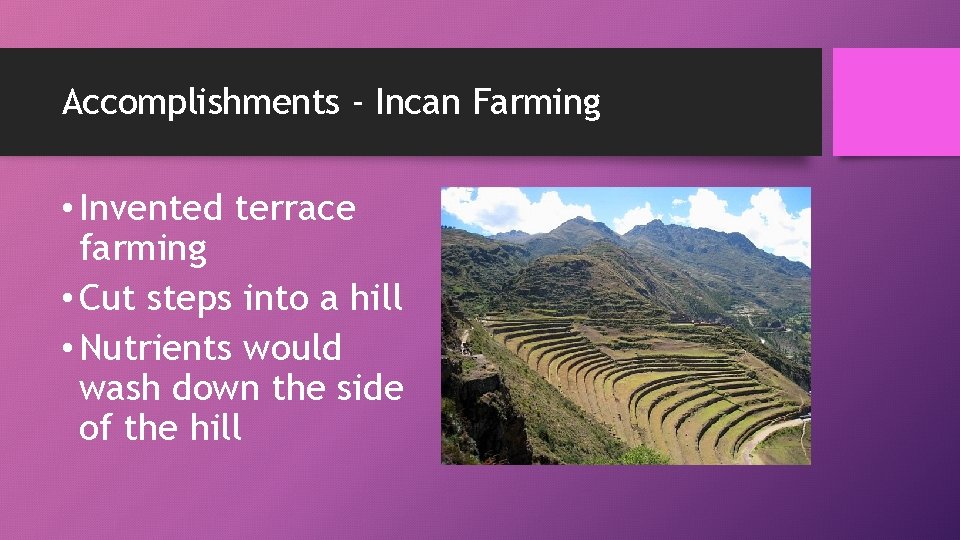 Accomplishments - Incan Farming

• Invented terrace farming
• Cut steps into a hill
• Nutrients would wash down the side of the hill